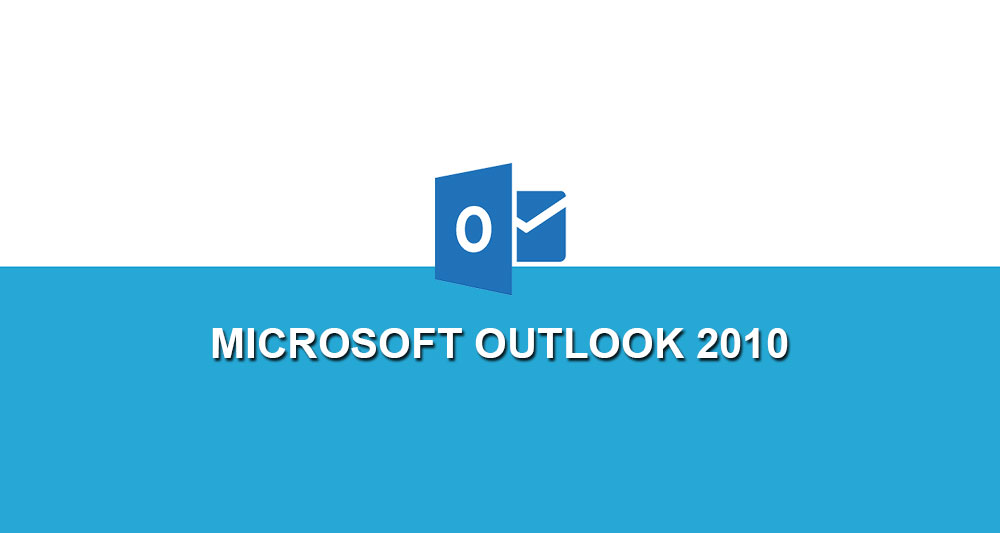 O

MICROSOFT OUTLOOK 2010